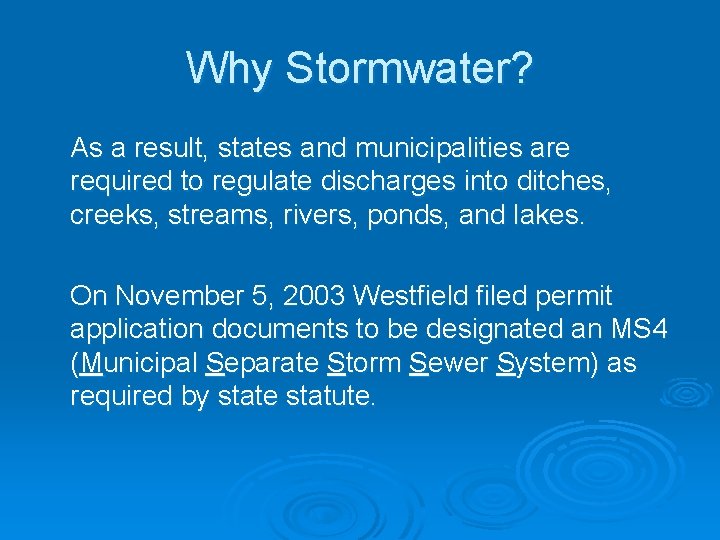 Why Stormwater?

As a result, states and municipalities are required to regulate discharges into ditches, creeks, streams, rivers, ponds, and lakes.

On November 5, 2003 Westfield filed permit application documents to be designated an MS4 (Municipal Separate Storm Sewer System) as required by state statute.